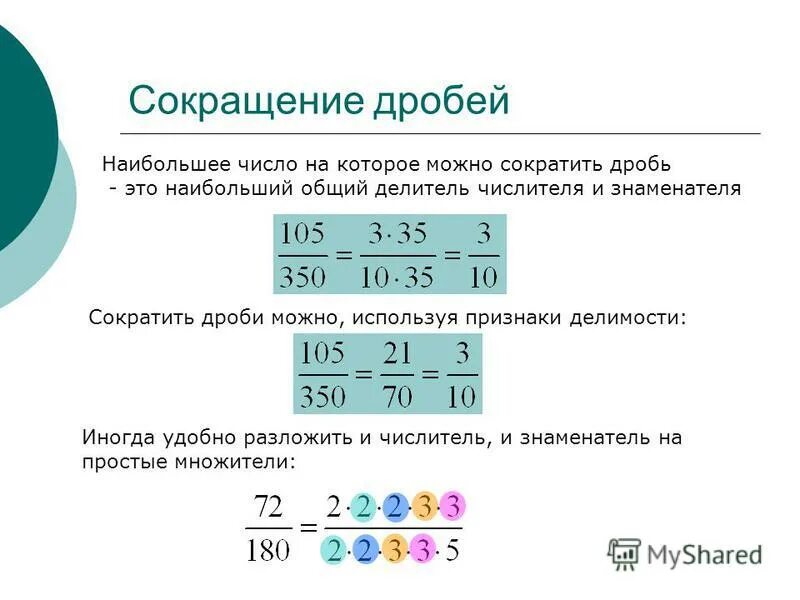 Сокращение дробей

Наибольшее число на которое можно сократить дробь - это наибольший общий делитель числителя и знаменателя

$\frac{105}{350} = \frac{3 \cdot 35}{10 \cdot 35} = \frac{3}{10}$

Сократить дроби можно, используя признаки делимости:

$\frac{105}{350} = \frac{21}{70} = \frac{3}{10}$

Иногда удобно разложить и числитель, и знаменатель на простые множители:

$\frac{72}{180} = \frac{2 \cdot 2 \cdot 2 \cdot 3 \cdot 3}{2 \cdot 2 \cdot 3 \cdot 3 \cdot 5}$

MyShared